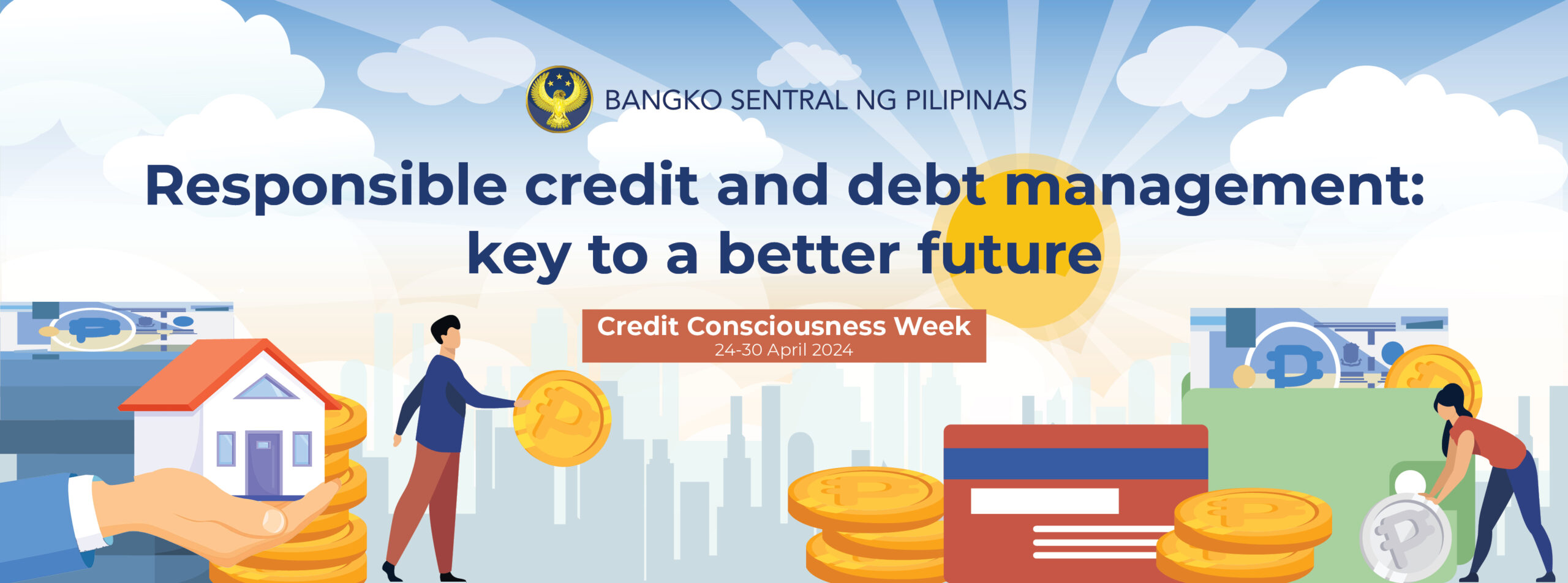 BANGKO SENTRAL NG PILIPINAS

Responsible credit and debt management: key to a better future

Credit Consciousness Week
24-30 April 2024